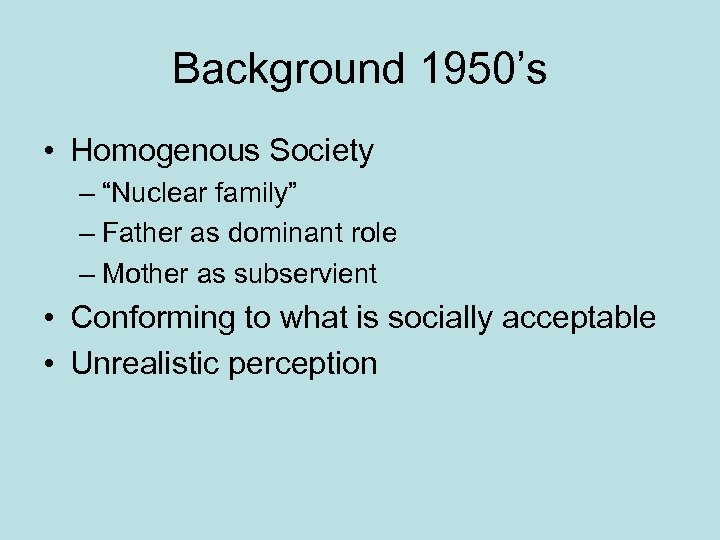 Background 1950’s

• Homogenous Society
– “Nuclear family”
– Father as dominant role
– Mother as subservient
• Conforming to what is socially acceptable
• Unrealistic perception